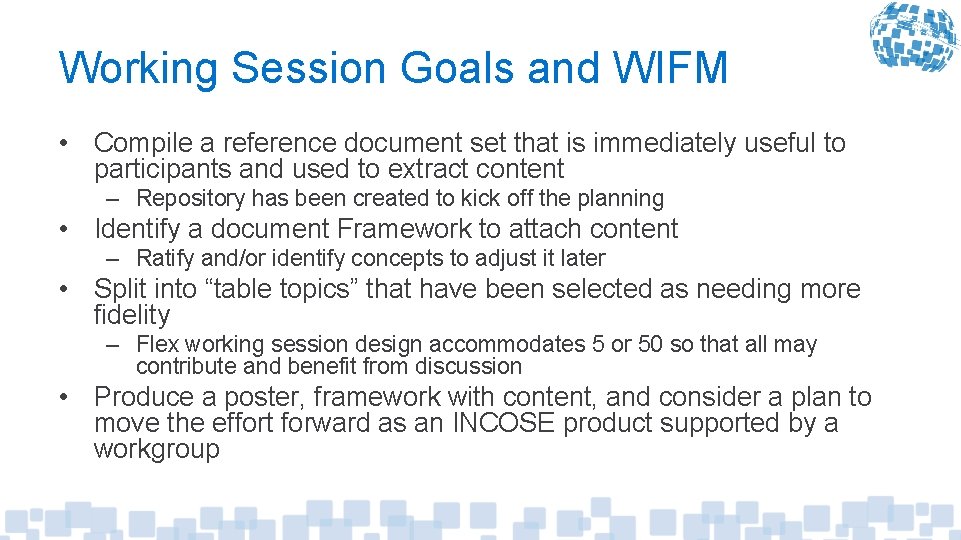 Working Session Goals and WIFM

• Compile a reference document set that is immediately useful to participants and used to extract content
  – Repository has been created to kick off the planning
• Identify a document Framework to attach content
  – Ratify and/or identify concepts to adjust it later
• Split into “table topics” that have been selected as needing more fidelity
  – Flex working session design accommodates 5 or 50 so that all may contribute and benefit from discussion
• Produce a poster, framework with content, and consider a plan to move the effort forward as an INCOSE product supported by a workgroup